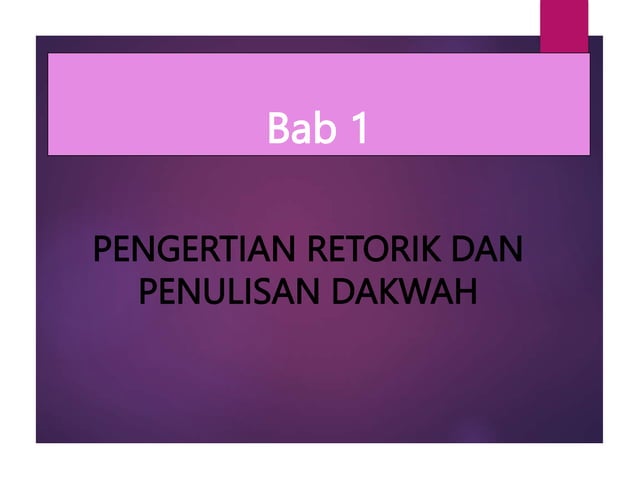 Bab 1

PENGERTIAN RETORIK DAN PENULISAN DAKWAH